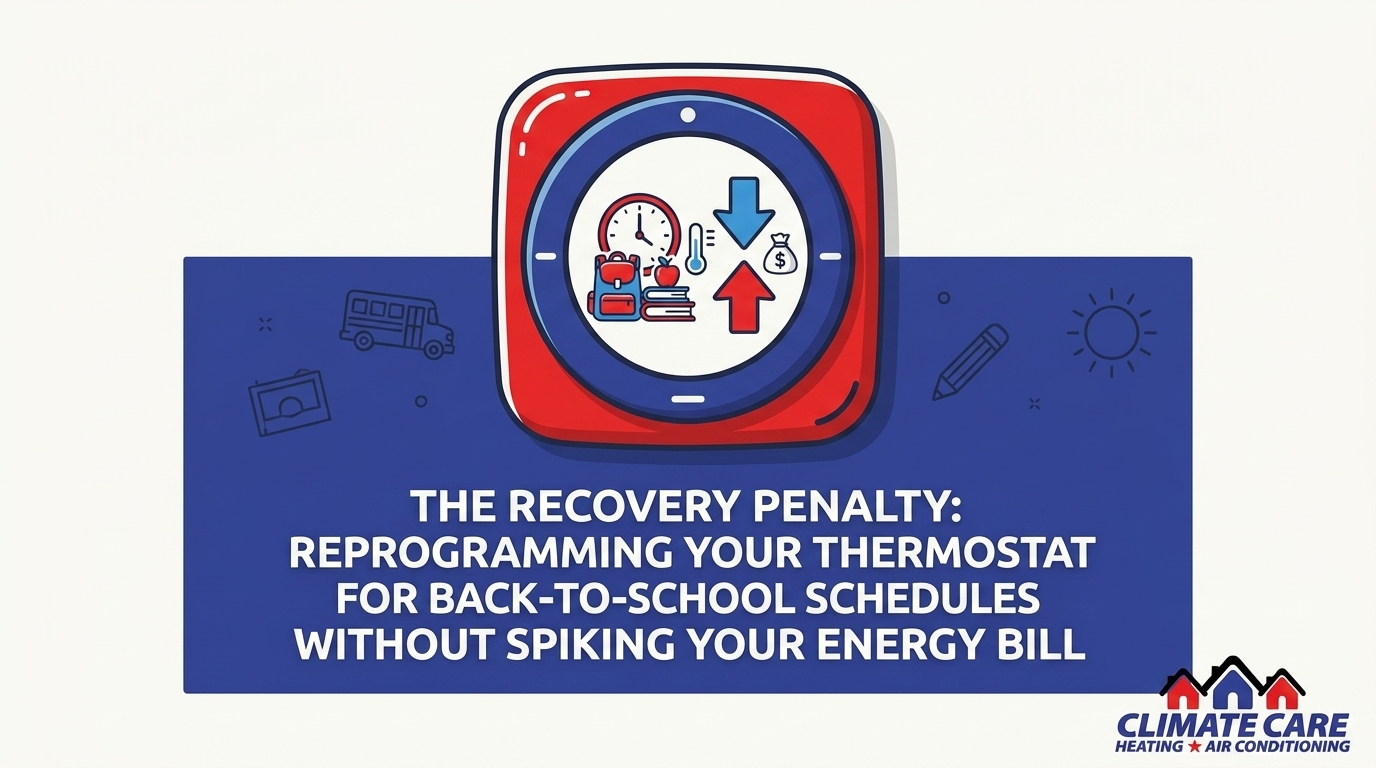 $

THE RECOVERY PENALTY: REPROGRAMMING YOUR THERMOSTAT FOR BACK-TO-SCHOOL SCHEDULES WITHOUT SPIKING YOUR ENERGY BILL

CLIMATE CARE
HEATING ★ AIR CONDITIONING